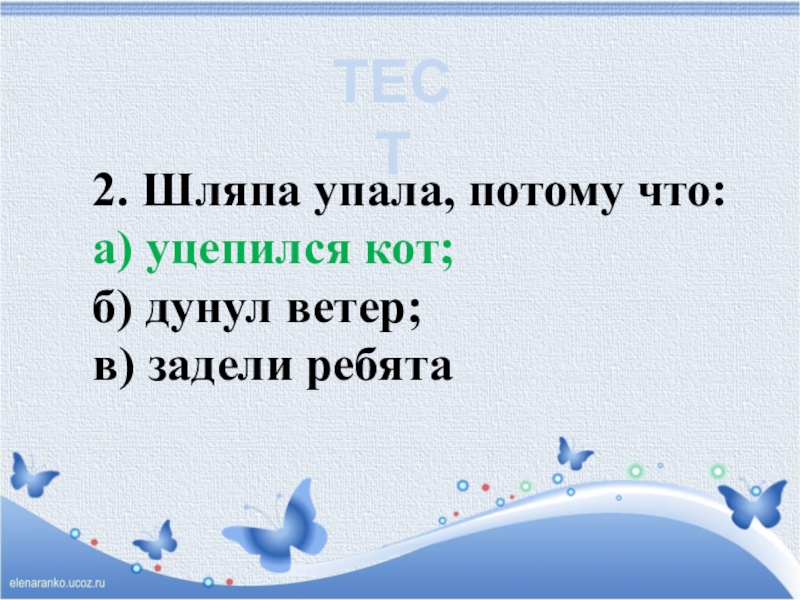 ТЕСТ

2. Шляпа упала, потому что:
а) уцепился кот;
б) дунул ветер;
в) задели ребята

elenaranko.ucoz.ru